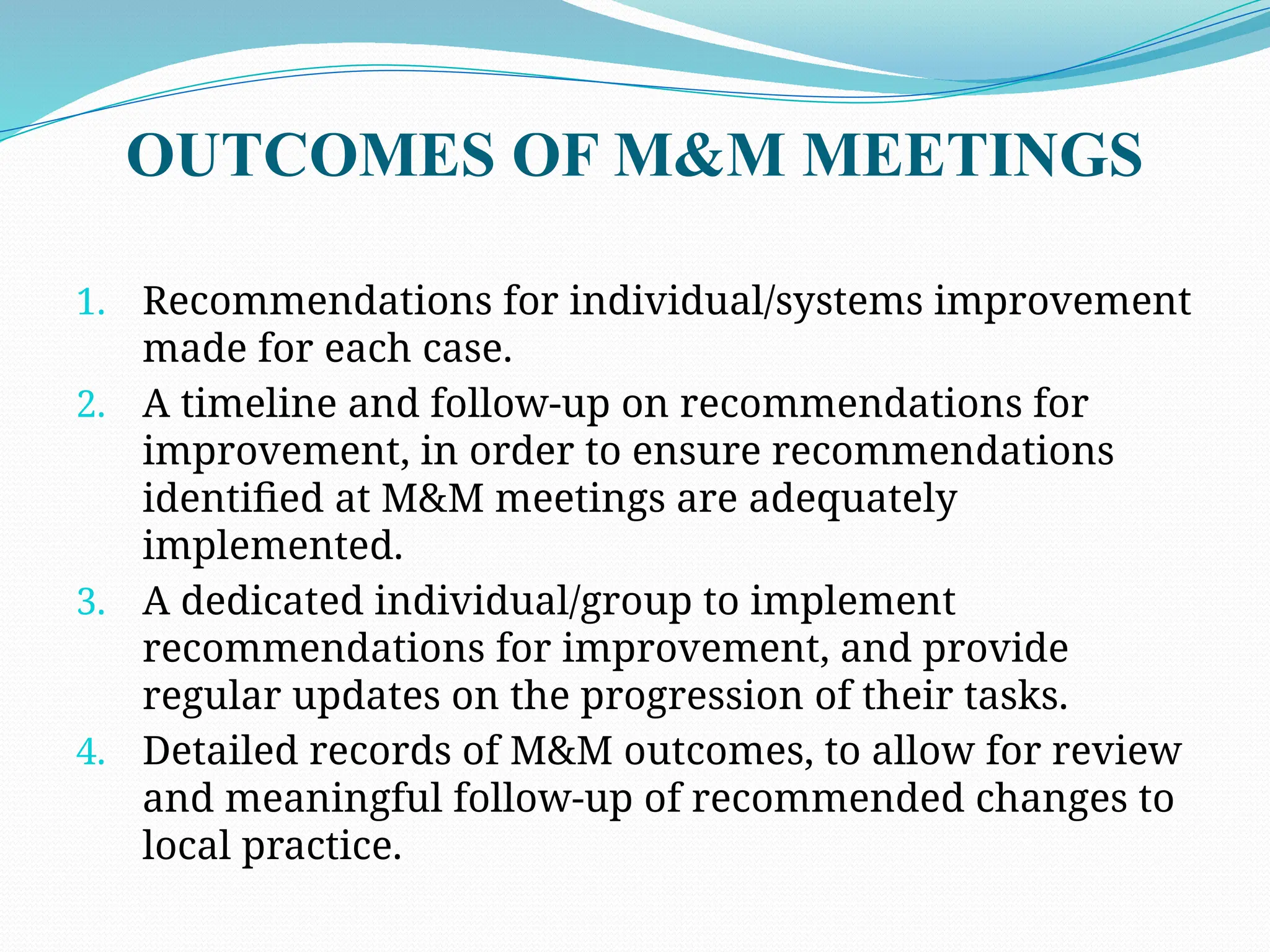 OUTCOMES OF M&M MEETINGS

1. Recommendations for individual/systems improvement made for each case.
2. A timeline and follow-up on recommendations for improvement, in order to ensure recommendations identified at M&M meetings are adequately implemented.
3. A dedicated individual/group to implement recommendations for improvement, and provide regular updates on the progression of their tasks.
4. Detailed records of M&M outcomes, to allow for review and meaningful follow-up of recommended changes to local practice.